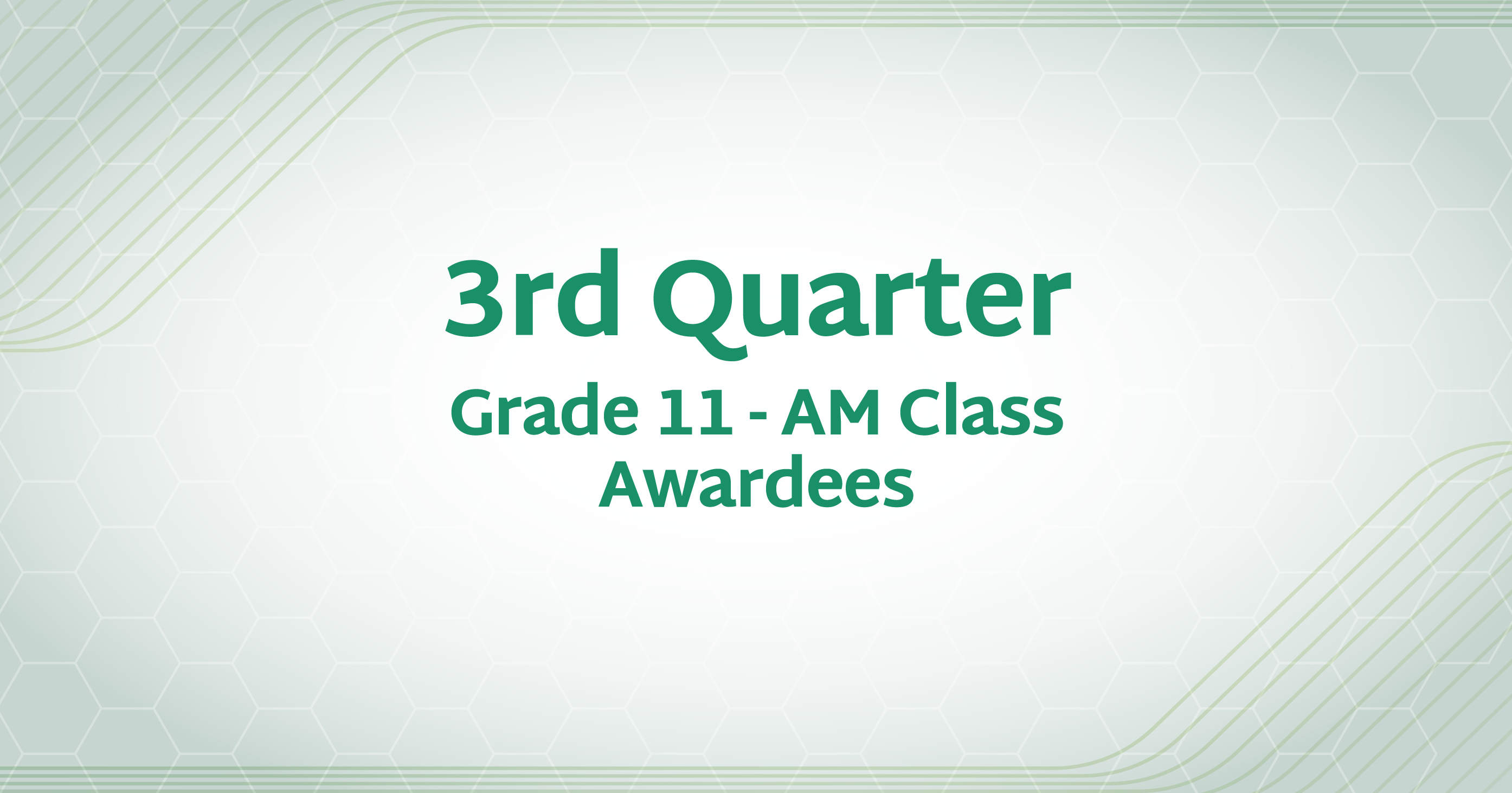 3rd Quarter

Grade 11 - AM Class
Awardees